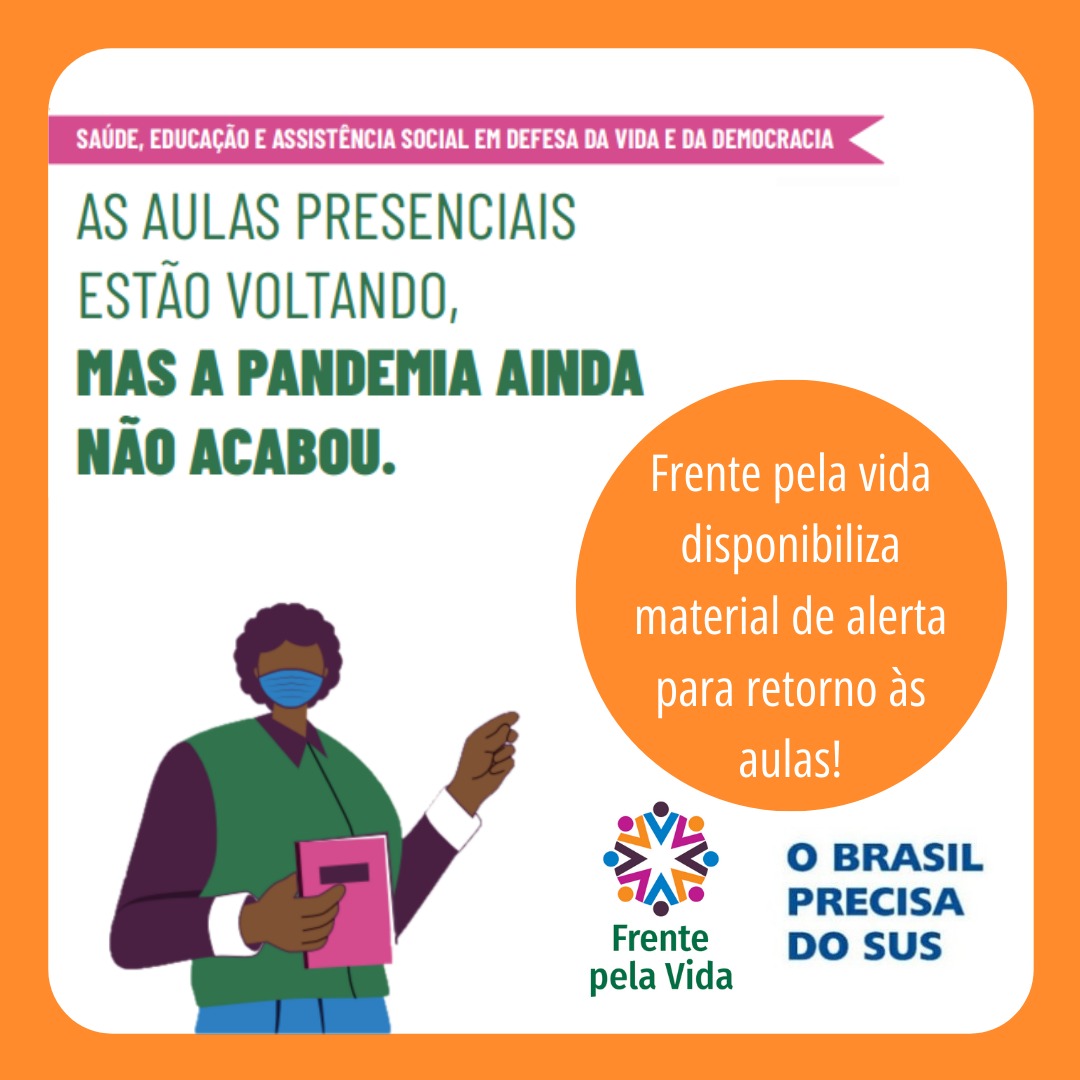 SAÚDE, EDUCAÇÃO E ASSISTÊNCIA SOCIAL EM DEFESA DA VIDA E DA DEMOCRACIA

AS AULAS PRESENCIAIS ESTÃO VOLTANDO, MAS A PANDEMIA AINDA NÃO ACABOU.

Frente pela vida disponibiliza material de alerta para retorno às aulas!

Frente pela Vida

O BRASIL PRECISA DO SUS